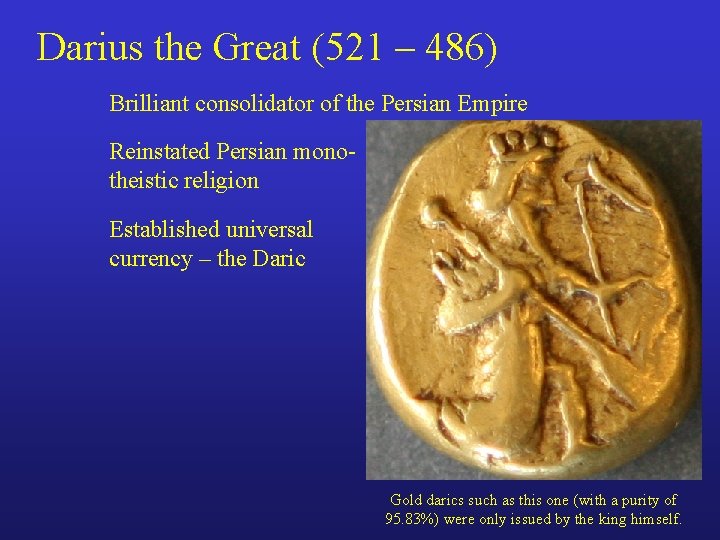 Darius the Great (521 – 486)

Brilliant consolidator of the Persian Empire

Reinstated Persian monotheistic religion

Established universal currency – the Daric

Gold darics such as this one (with a purity of 95.83%) were only issued by the king himself.